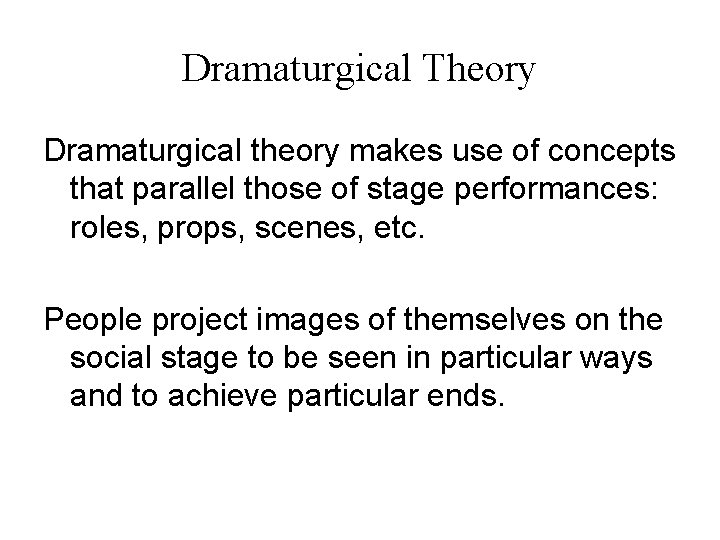 Dramaturgical Theory

Dramaturgical theory makes use of concepts that parallel those of stage performances: roles, props, scenes, etc.

People project images of themselves on the social stage to be seen in particular ways and to achieve particular ends.